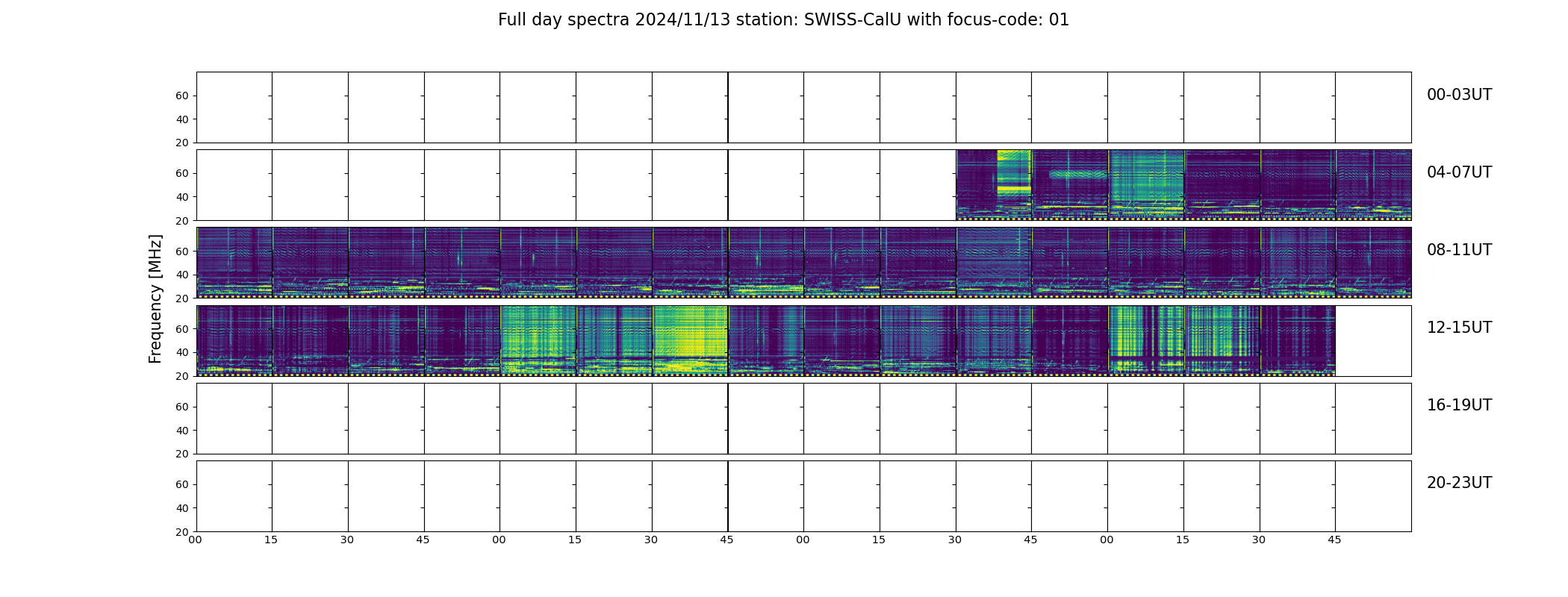 Full day spectra 2024/11/13 station: SWISS-CalU with focus-code: 01

Frequency [MHz]

60
40
20
00-03UT

60
40
20
04-07UT

60
40
20
08-11UT

60
40
20
12-15UT

60
40
20
16-19UT

60
40
20
20-23UT

00 15 30 45 00 15 30 45 00 15 30 45 00 15 30 45